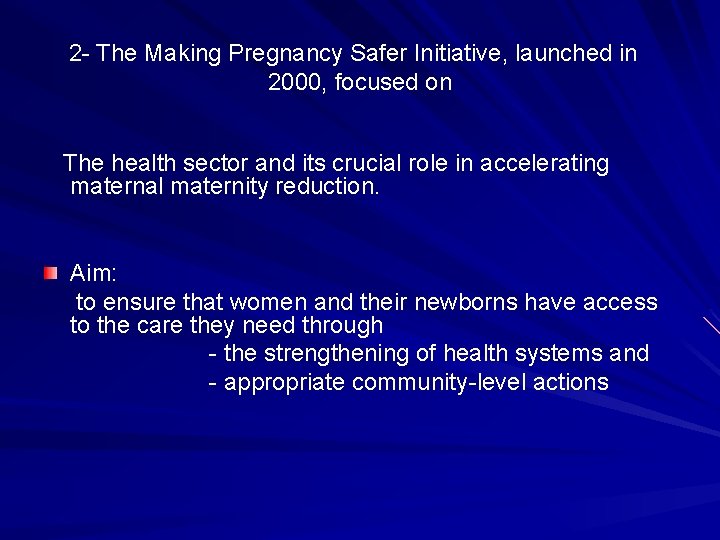 2- The Making Pregnancy Safer Initiative, launched in 2000, focused on

The health sector and its crucial role in accelerating maternal maternity reduction.

Aim:
to ensure that women and their newborns have access to the care they need through
- the strengthening of health systems and
- appropriate community-level actions